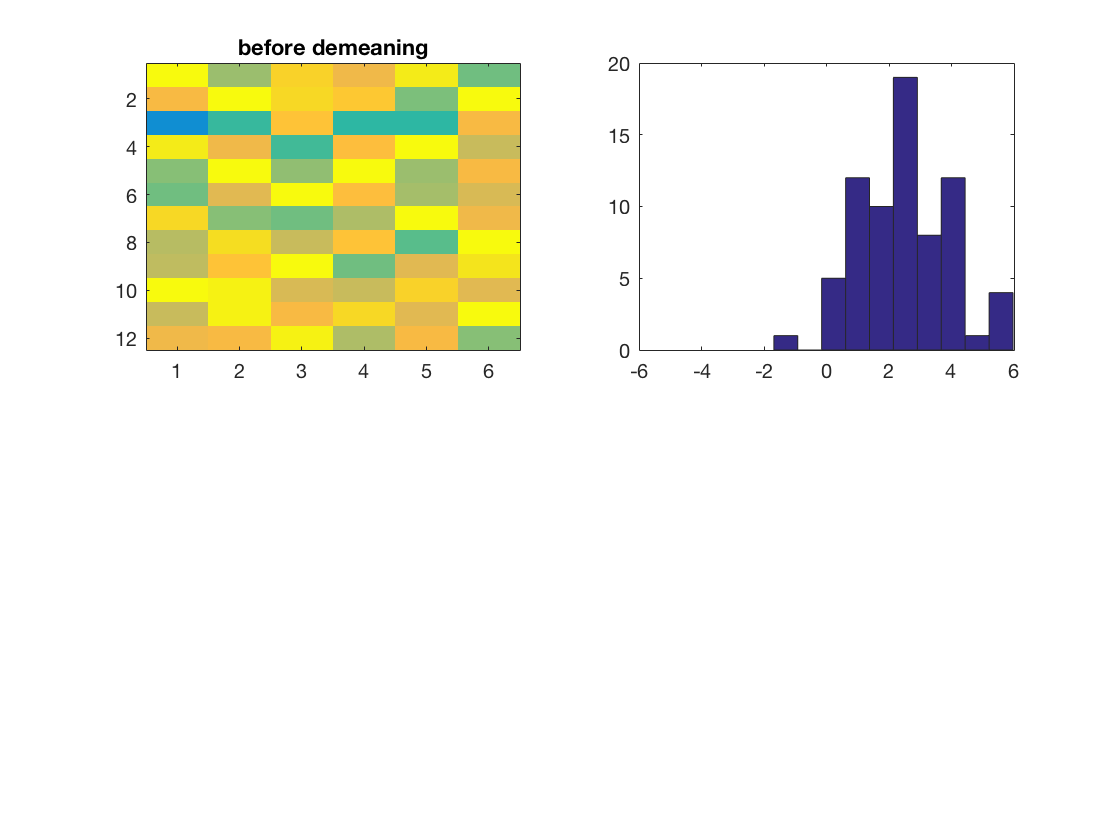 before demeaning

2
4
6
8
10
12

1 2 3 4 5 6

20
15
10
5
0

-6 -4 -2 0 2 4 6